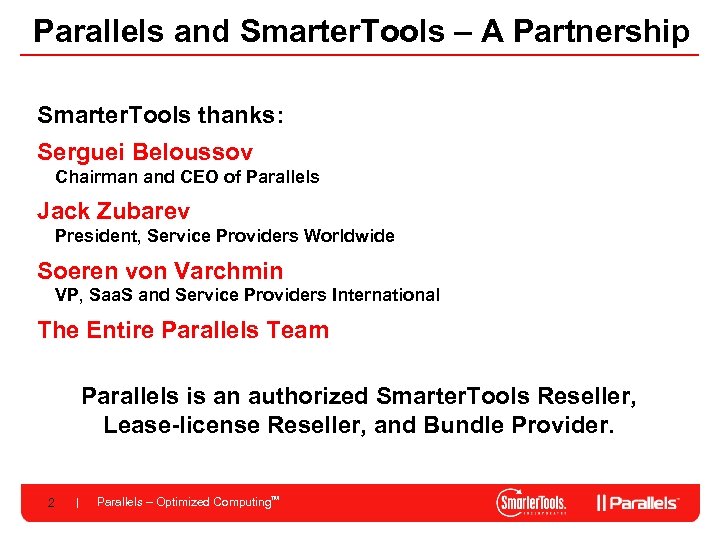 Parallels and SmarterTools – A Partnership

SmarterTools thanks:

Serguei Beloussov
Chairman and CEO of Parallels

Jack Zubarev
President, Service Providers Worldwide

Soeren von Varchmin
VP, SaaS and Service Providers International

The Entire Parallels Team

Parallels is an authorized SmarterTools Reseller, Lease-license Reseller, and Bundle Provider.

2 | Parallels – Optimized Computing™

SmarterTools. INCORPORATED

|| Parallels